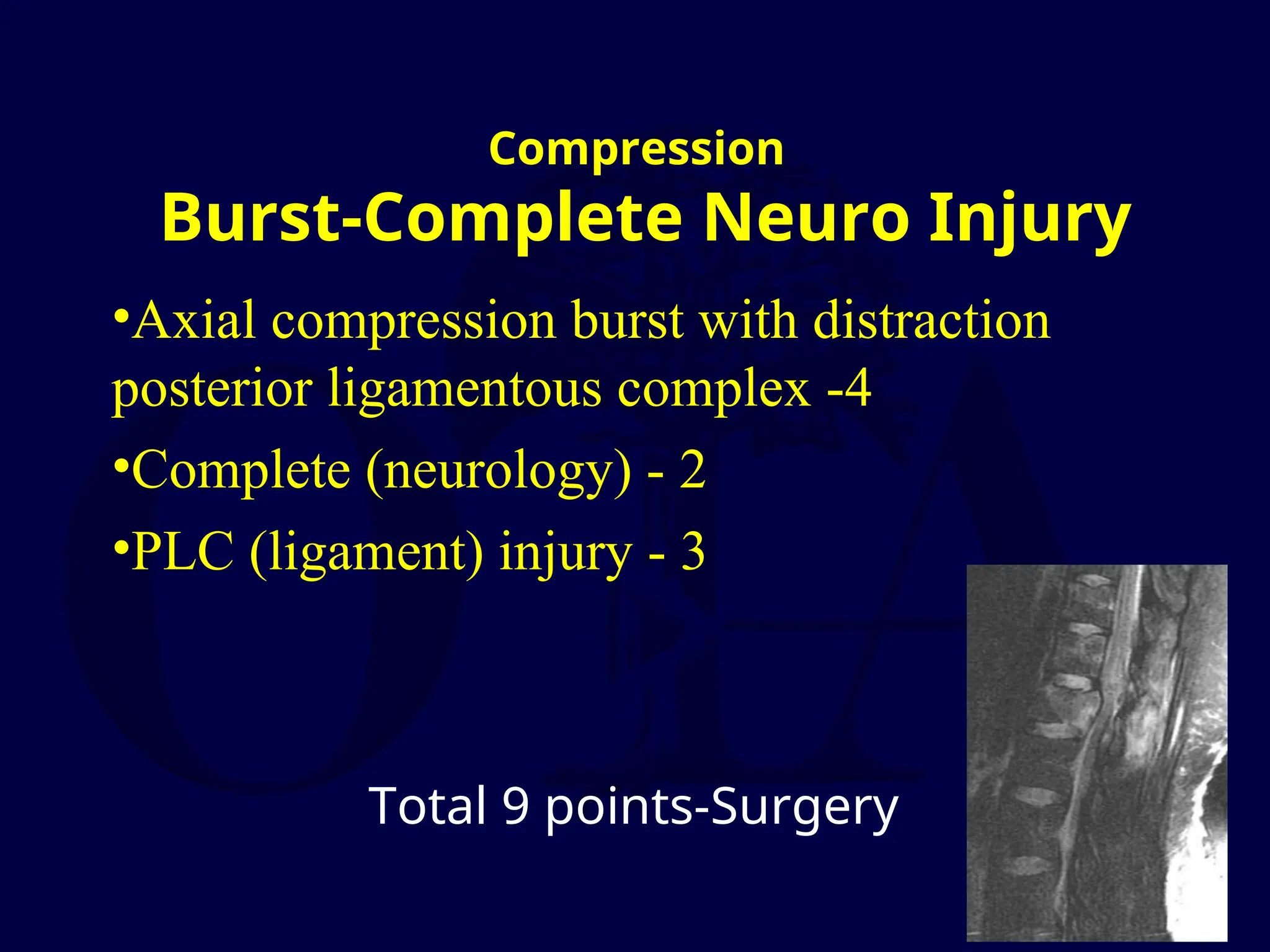 Compression
Burst-Complete Neuro Injury

•Axial compression burst with distraction posterior ligamentous complex -4

•Complete (neurology) - 2

•PLC (ligament) injury - 3

Total 9 points-Surgery